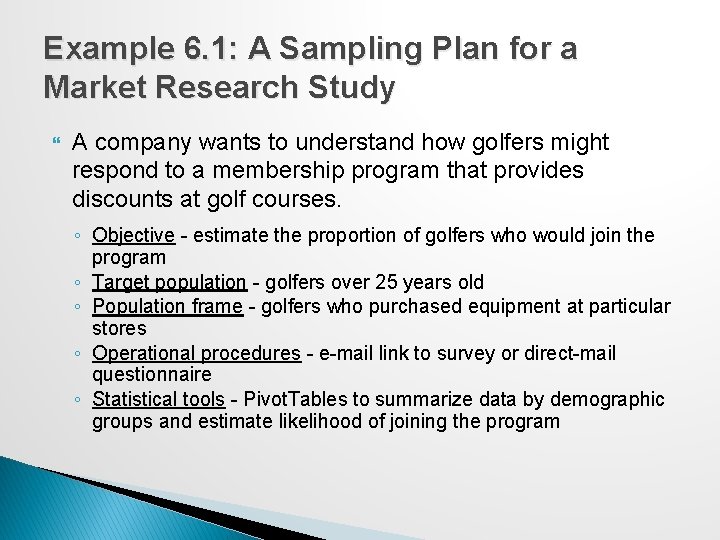 Example 6.1: A Sampling Plan for a Market Research Study

A company wants to understand how golfers might respond to a membership program that provides discounts at golf courses.

◦ Objective - estimate the proportion of golfers who would join the program
◦ Target population - golfers over 25 years old
◦ Population frame - golfers who purchased equipment at particular stores
◦ Operational procedures - e-mail link to survey or direct-mail questionnaire
◦ Statistical tools - PivotTables to summarize data by demographic groups and estimate likelihood of joining the program